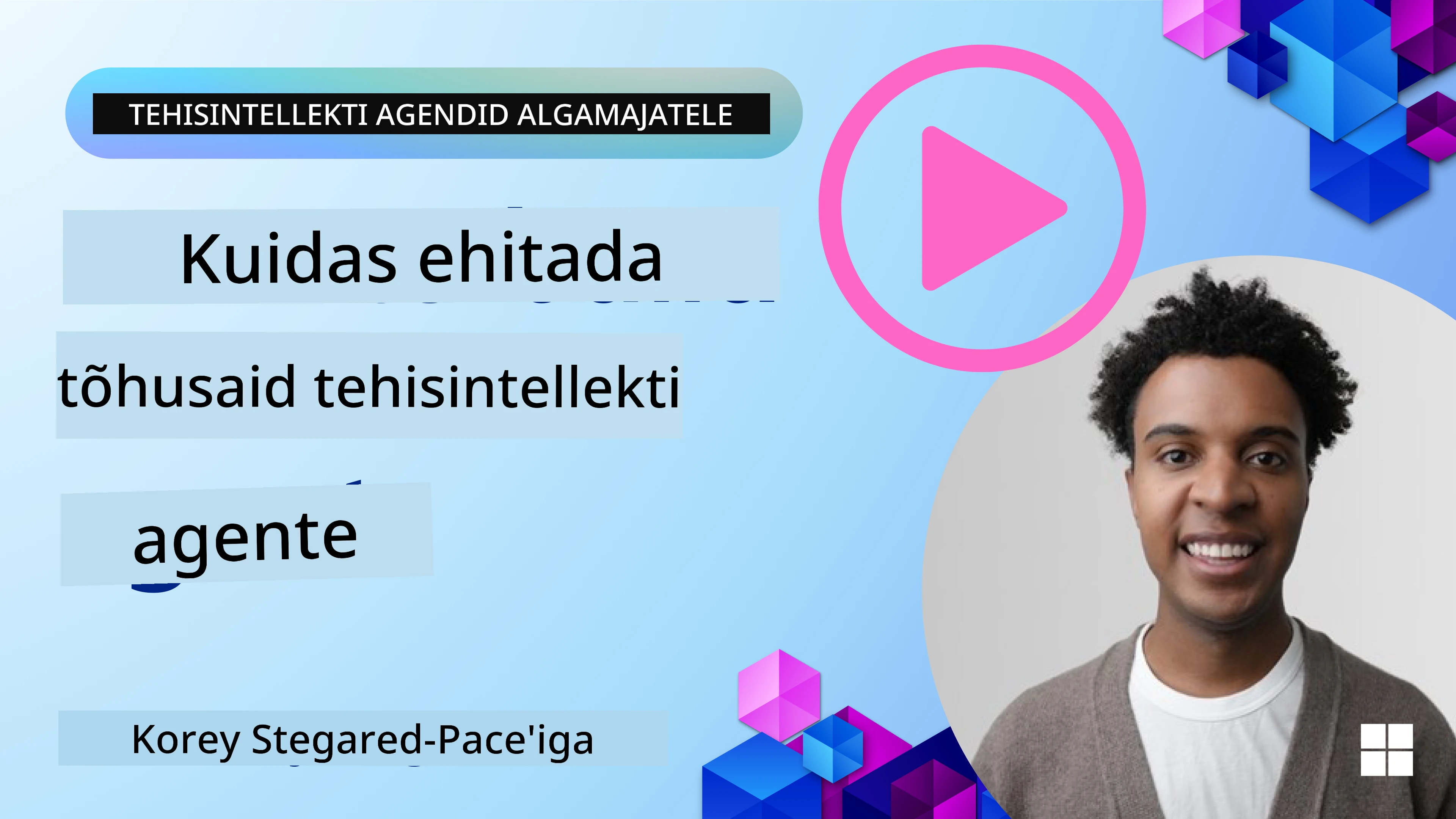 TEHISINTELLEKTI AGENDID ALGAMAJATELE

Kuidas ehitada

tõhusaid tehisintellekti

agente

Korey Stegared-Pace'iga